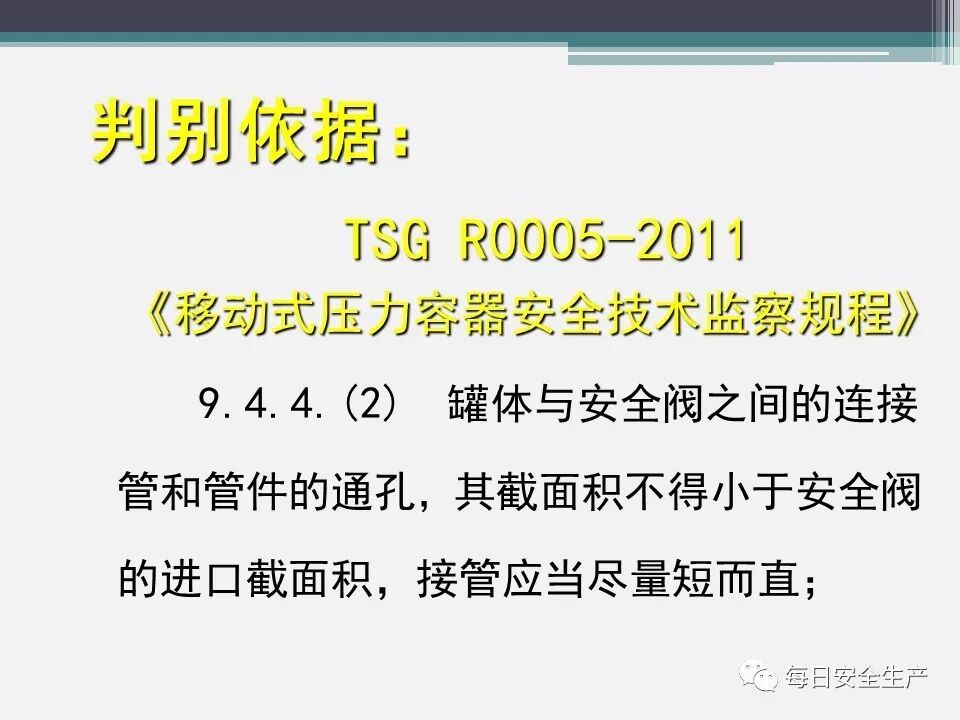 判别依据：

TSG R0005-2011
《移动式压力容器安全技术监察规程》

9.4.4.(2) 罐体与安全阀之间的连接管和管件的通孔，其截面积不得小于安全阀的进口截面积，接管应当尽量短而直；

每日安全生产